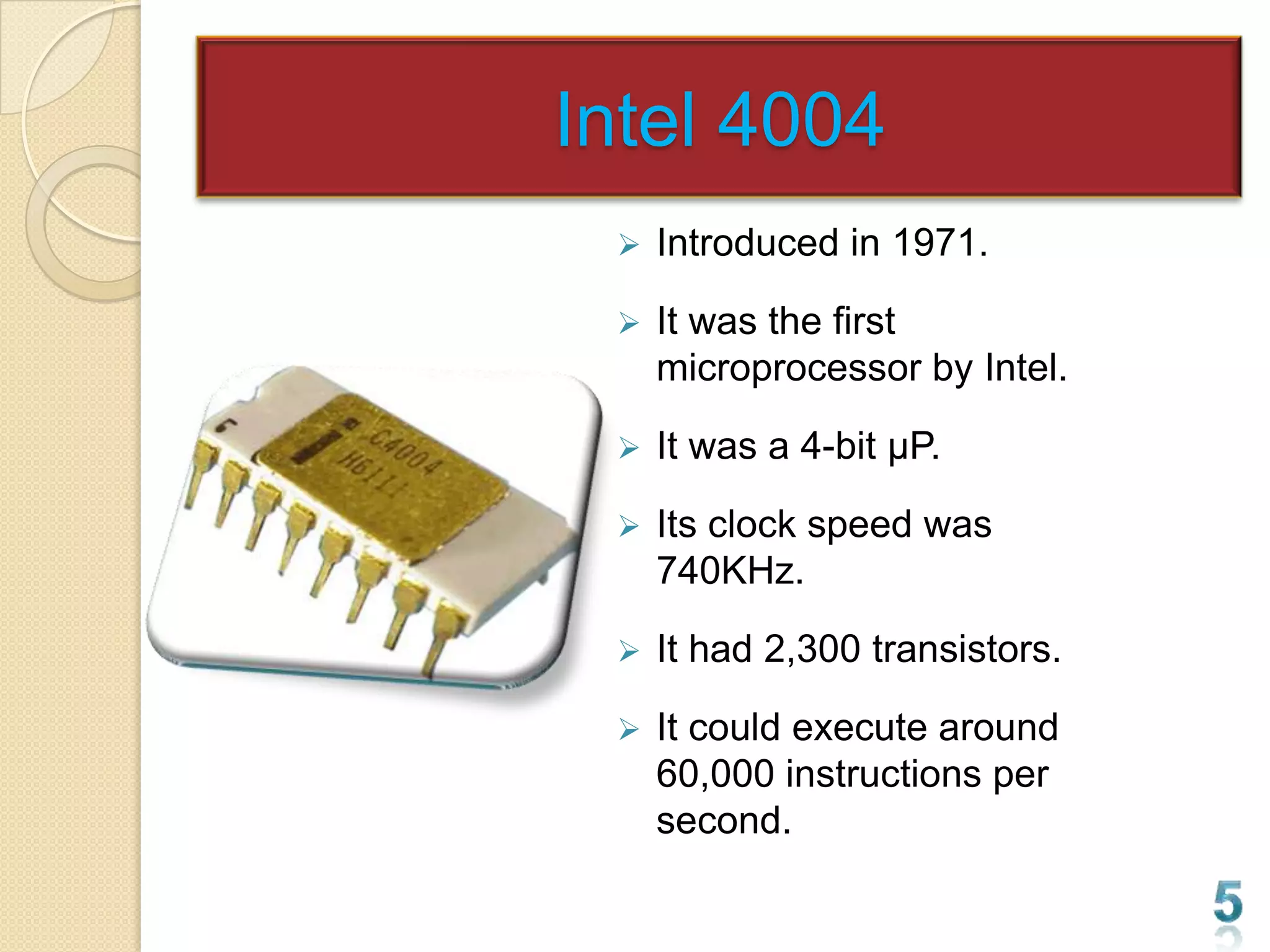 Intel 4004

C4004
H6111

➢ Introduced in 1971.

➢ It was the first microprocessor by Intel.

➢ It was a 4-bit µP.

➢ Its clock speed was 740KHz.

➢ It had 2,300 transistors.

➢ It could execute around 60,000 instructions per second.

5